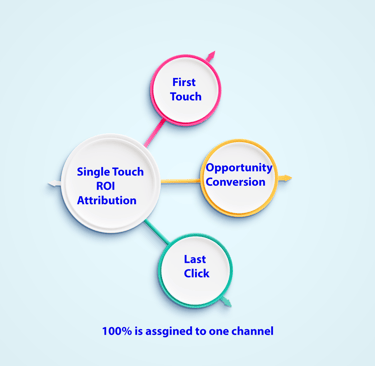 First Touch

Single Touch ROI Attribution

Opportunity Conversion

Last Click

100% is assgined to one channel